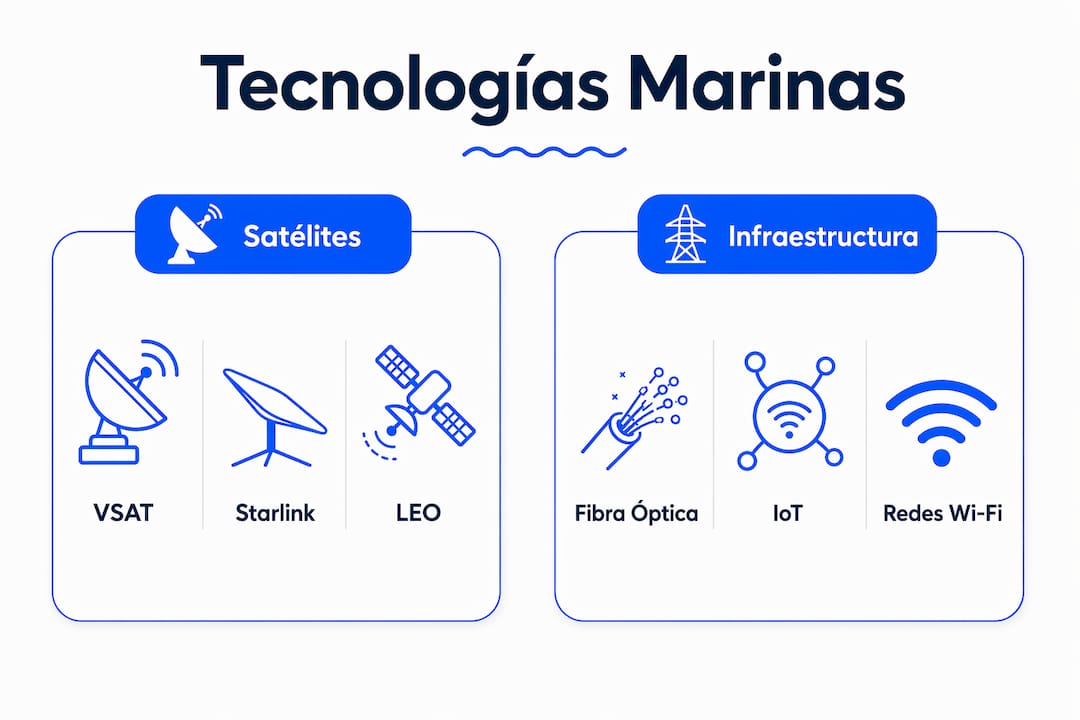 Tecnologías Marinas

Satélites

VSAT

Starlink

LEO

Infraestructura

Fibra Óptica

IoT

Redes Wi-Fi